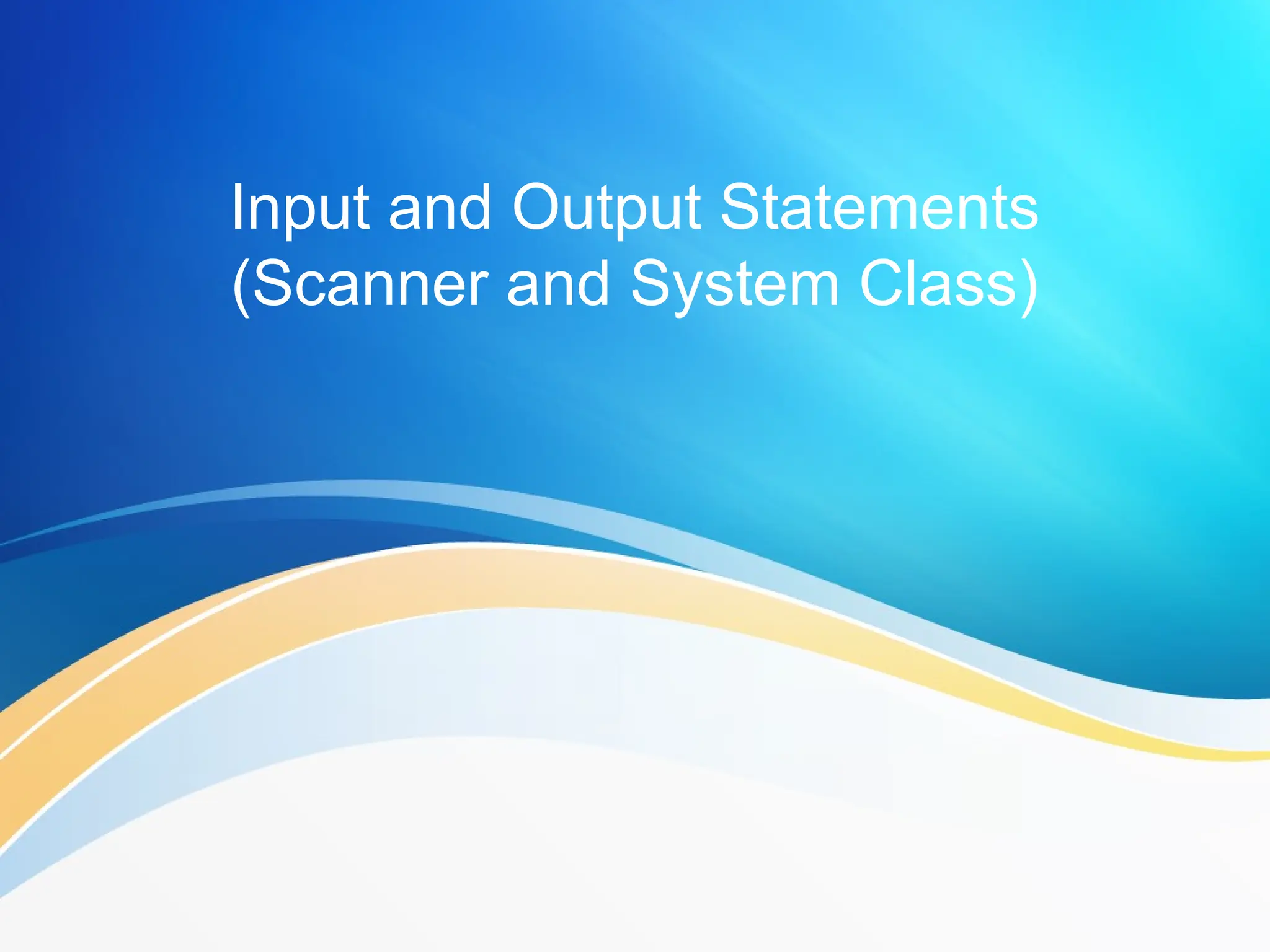 Input and Output Statements
(Scanner and System Class)